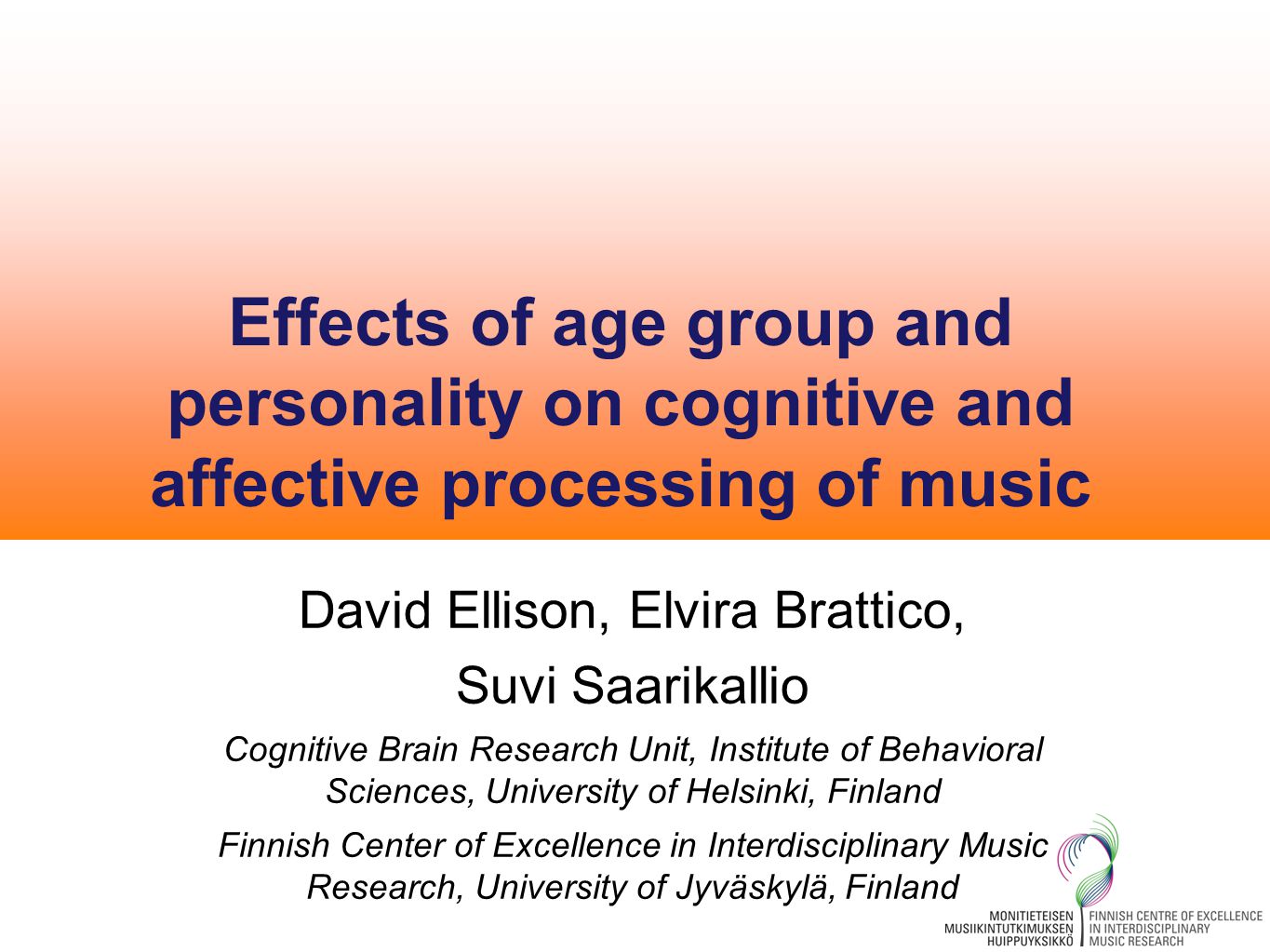 Effects of age group and personality on cognitive and affective processing of music

David Ellison, Elvira Brattico,

Suvi Saarikallio

Cognitive Brain Research Unit, Institute of Behavioral Sciences, University of Helsinki, Finland

Finnish Center of Excellence in Interdisciplinary Music Research, University of Jyväskylä, Finland

MONITIETEISEN MUSIIKINTUTKIMUKSEN HUIPPUYKSIKKÖ

FINNISH CENTRE OF EXCELLENCE IN INTERDISCIPLINARY MUSIC RESEARCH